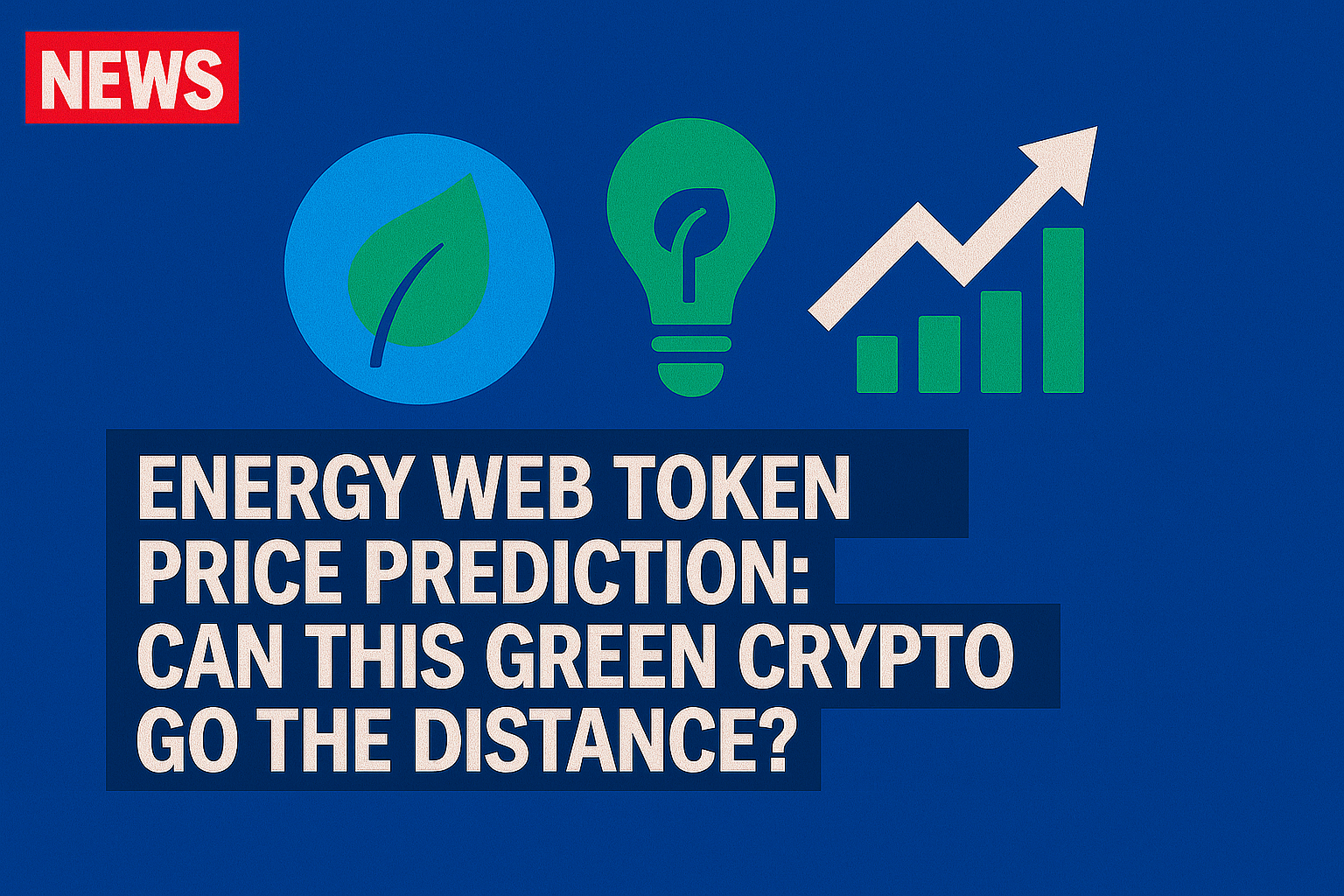 NEWS

ENERGY WEB TOKEN PRICE PREDICTION: CAN THIS GREEN CRYPTO GO THE DISTANCE?